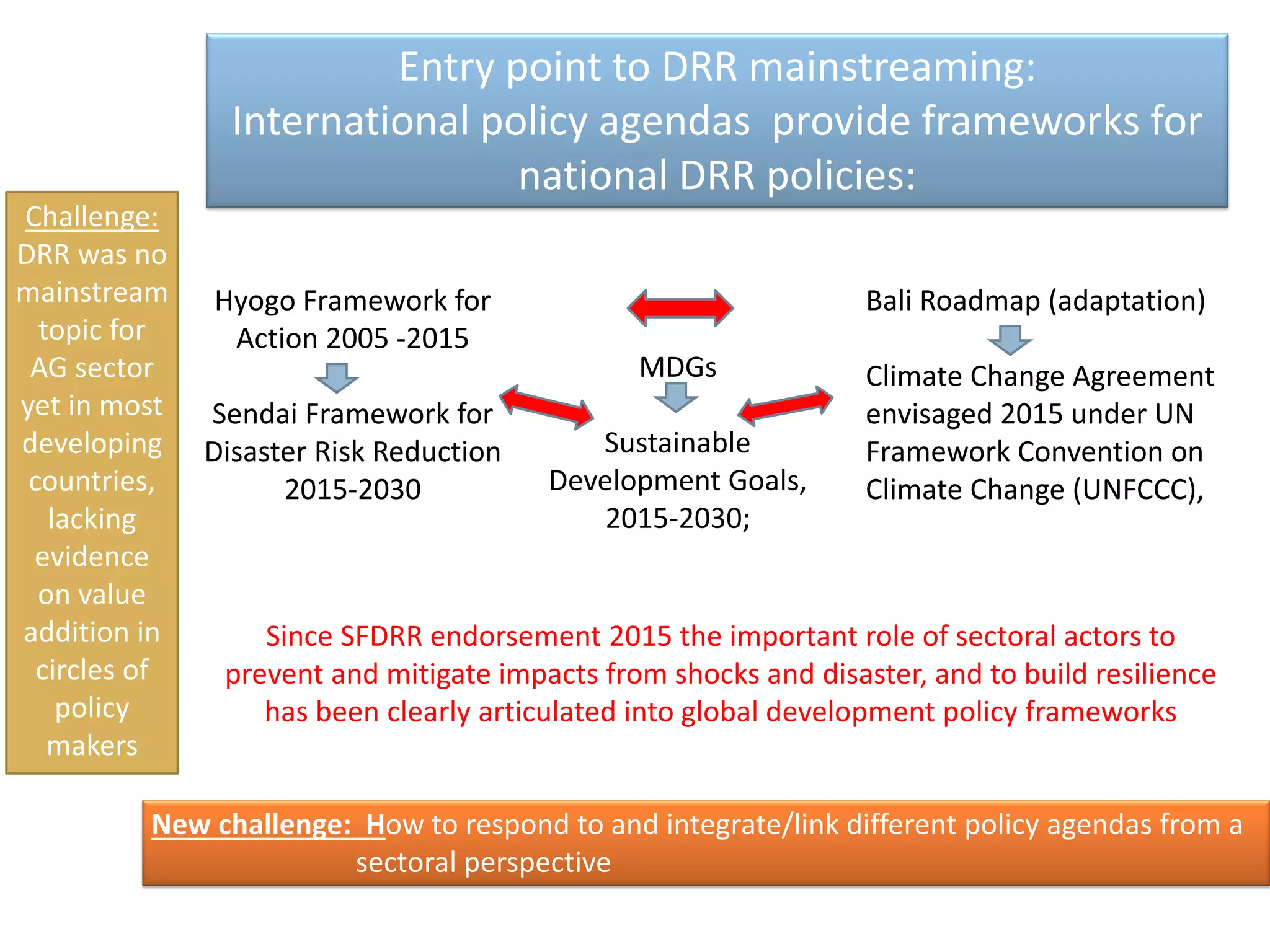 Entry point to DRR mainstreaming:
International policy agendas provide frameworks for national DRR policies:

Challenge: DRR was no mainstream topic for AG sector yet in most developing countries, lacking evidence on value addition in circles of policy makers

Hyogo Framework for Action 2005 -2015

Sendai Framework for Disaster Risk Reduction 2015-2030

MDGs

Sustainable Development Goals, 2015-2030;

Bali Roadmap (adaptation)

Climate Change Agreement envisaged 2015 under UN Framework Convention on Climate Change (UNFCCC),

Since SFDRR endorsement 2015 the important role of sectoral actors to prevent and mitigate impacts from shocks and disaster, and to build resilience has been clearly articulated into global development policy frameworks

New challenge: How to respond to and integrate/link different policy agendas from a sectoral perspective